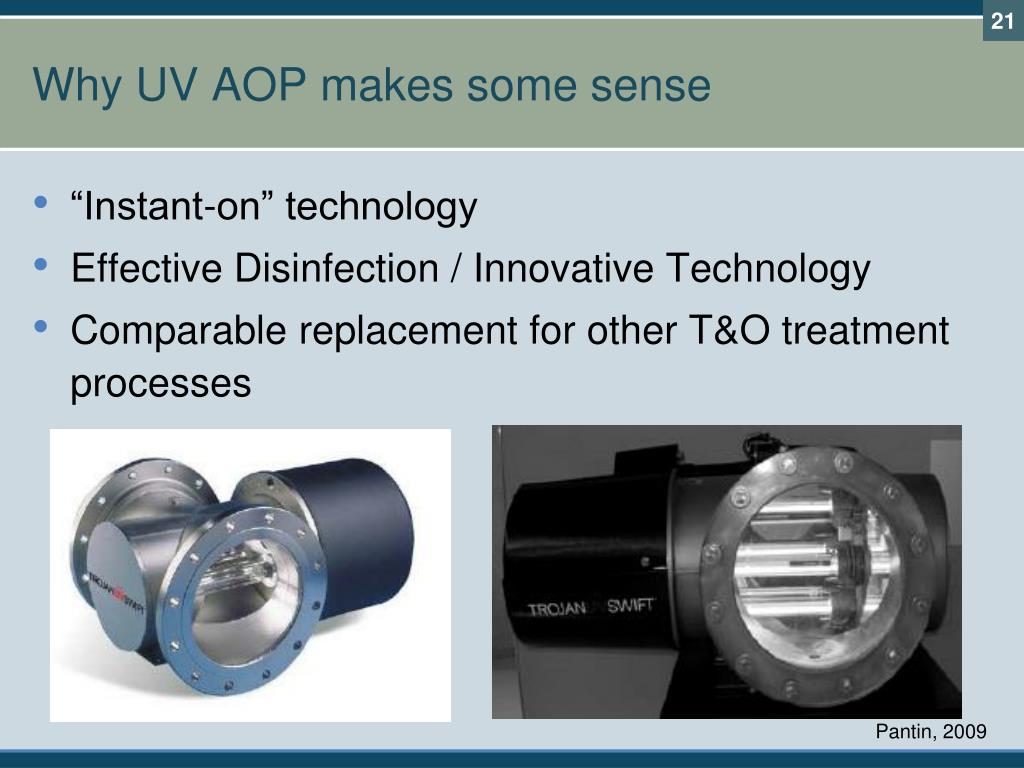 21

Why UV AOP makes some sense

• "Instant-on" technology
• Effective Disinfection / Innovative Technology
• Comparable replacement for other T&O treatment processes

TROJAN SWIFT

Pantin, 2009